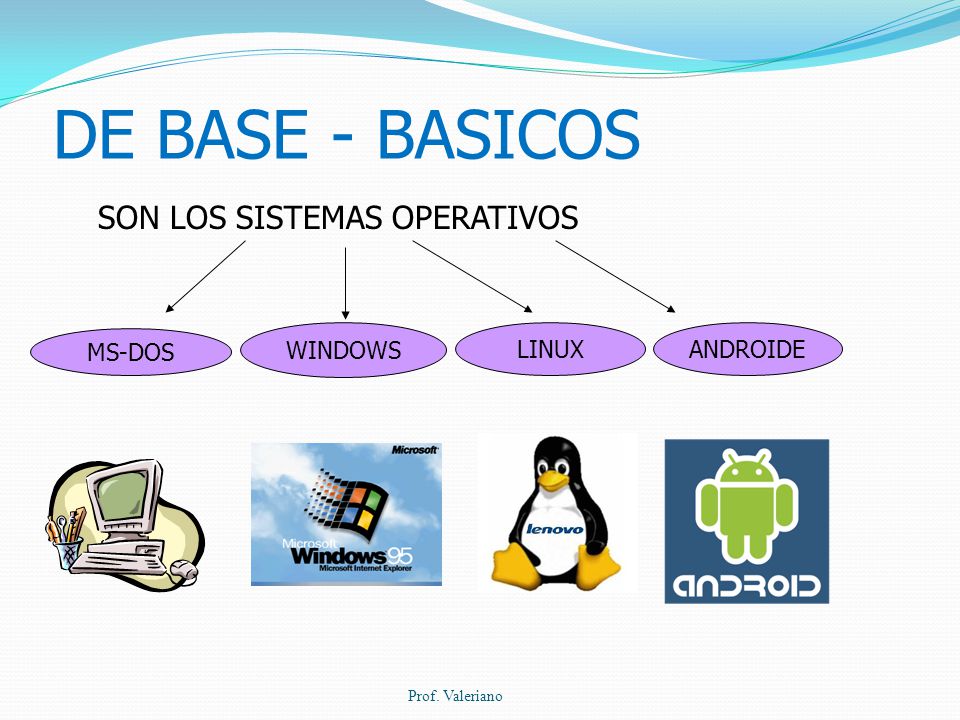 DE BASE - BASICOS

SON LOS SISTEMAS OPERATIVOS

MS-DOS

WINDOWS

LINUX

ANDROIDE

Microsoft

Microsoft Windows 95 Microsoft Internet Explorer

lenovo

ANDROID

Prof. Valeriano